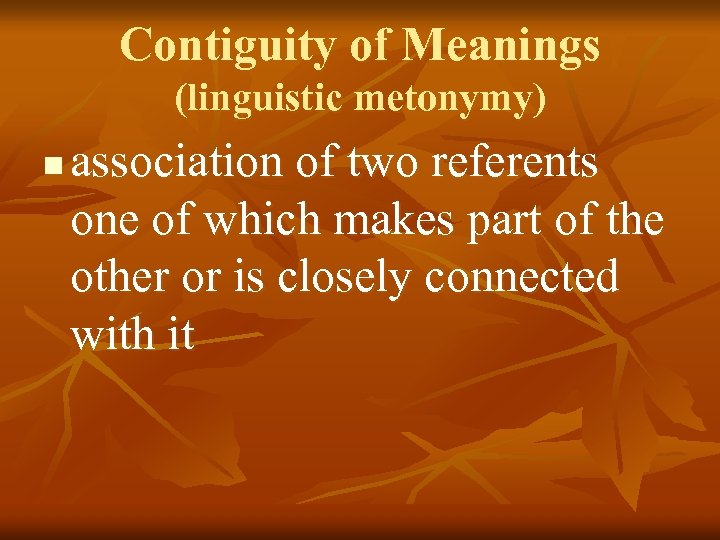 Contiguity of Meanings
(linguistic metonymy)

association of two referents one of which makes part of the other or is closely connected with it